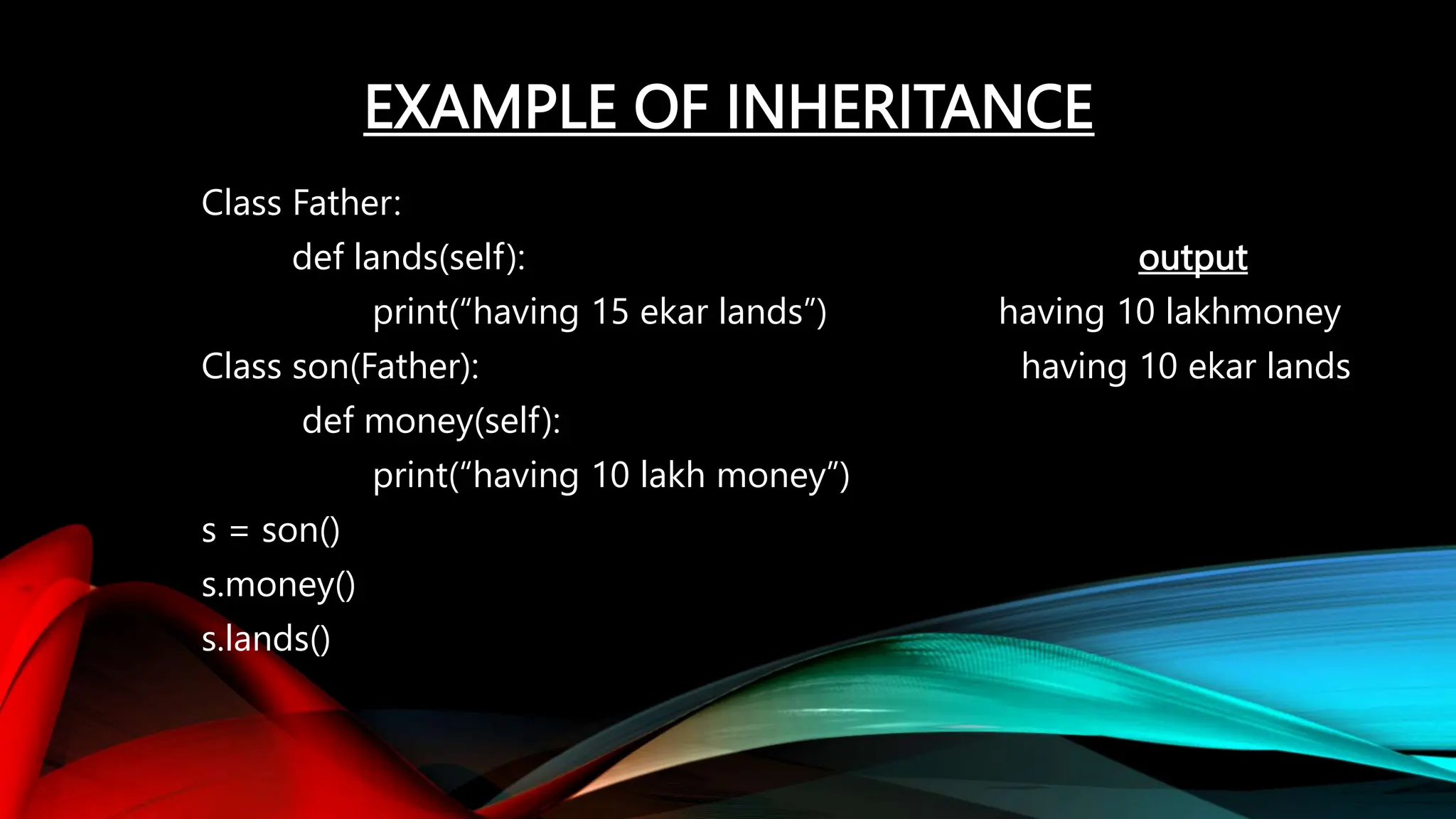 EXAMPLE OF INHERITANCE

Class Father:
def lands(self):
print(“having 15 ekar lands”)
Class son(Father):
def money(self):
print(“having 10 lakh money”)
s = son()
s.money()
s.lands()

output
having 10 lakhmoney
having 10 ekar lands